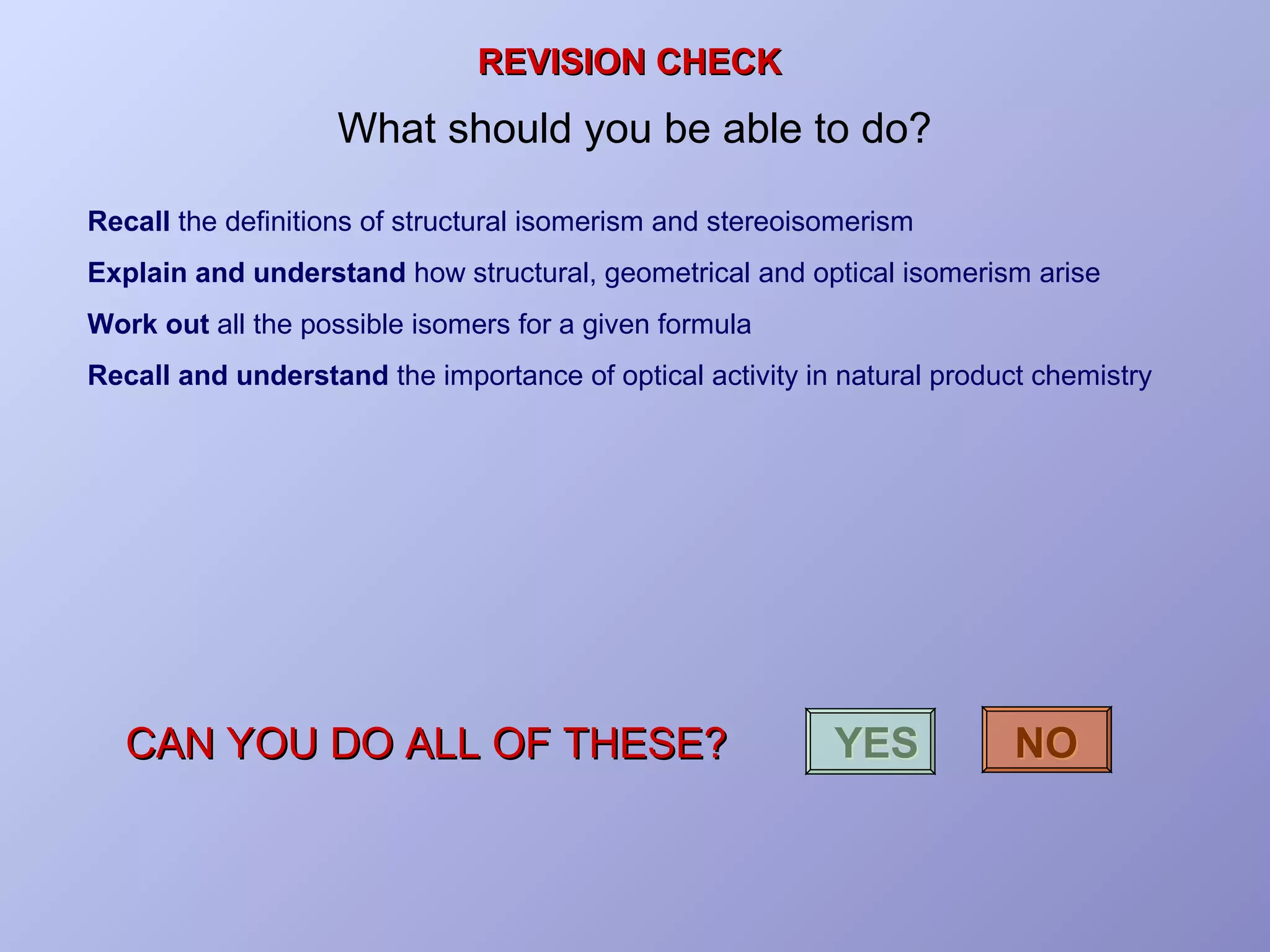 REVISION CHECK

What should you be able to do?

Recall the definitions of structural isomerism and stereoisomerism

Explain and understand how structural, geometrical and optical isomerism arise

Work out all the possible isomers for a given formula

Recall and understand the importance of optical activity in natural product chemistry

CAN YOU DO ALL OF THESE?

YES

NO